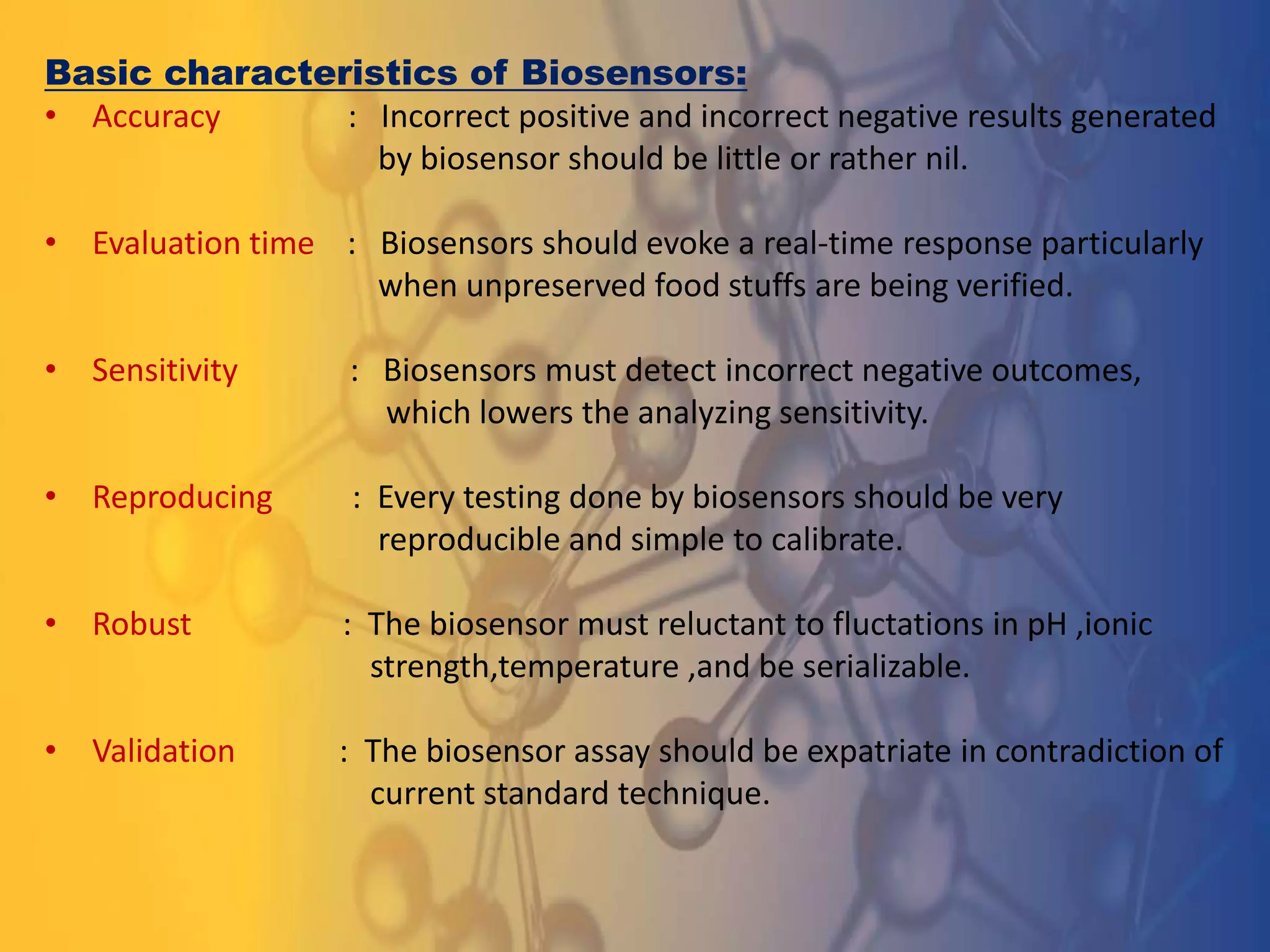 Basic characteristics of Biosensors:

• Accuracy : Incorrect positive and incorrect negative results generated by biosensor should be little or rather nil.

• Evaluation time : Biosensors should evoke a real-time response particularly when unpreserved food stuffs are being verified.

• Sensitivity : Biosensors must detect incorrect negative outcomes, which lowers the analyzing sensitivity.

• Reproducing : Every testing done by biosensors should be very reproducible and simple to calibrate.

• Robust : The biosensor must reluctant to fluctations in pH ,ionic strength,temperature ,and be serializable.

• Validation : The biosensor assay should be expatriate in contradiction of current standard technique.